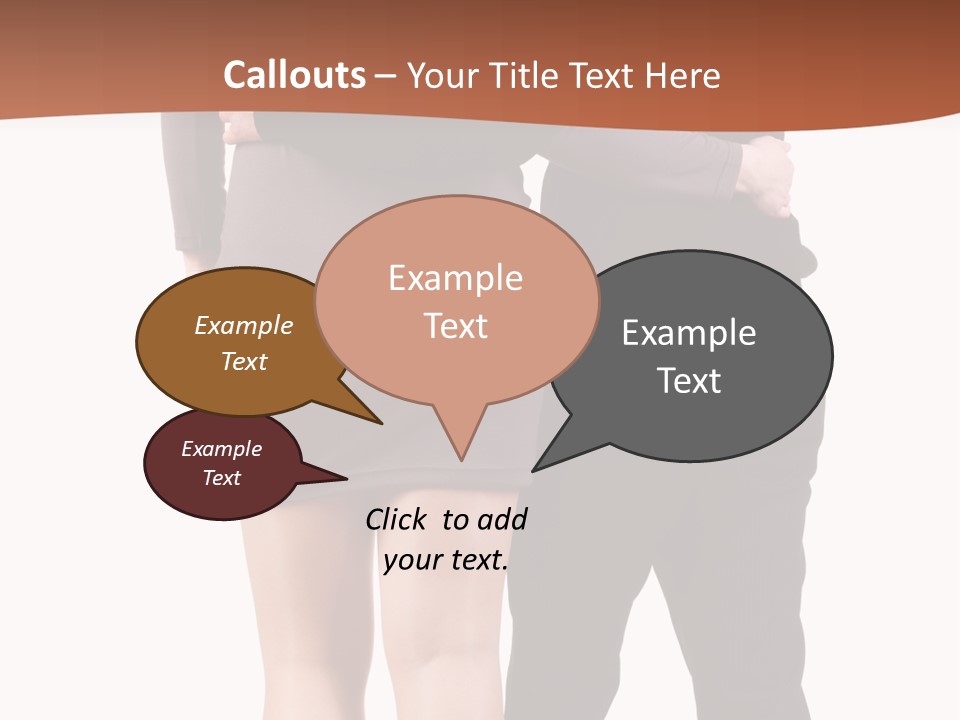 Callouts – Your Title Text Here

Example Text

Example Text

Example Text

Example Text

Click to add your text.